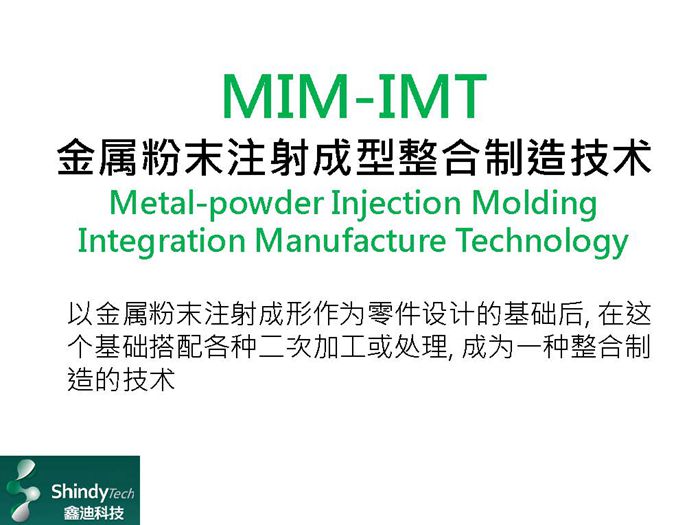 MIM-IMT
金属粉末注射成型整合制造技术
Metal-powder Injection Molding Integration Manufacture Technology

以金属粉末注射成形作为零件设计的基础后, 在这个基础搭配各种二次加工或处理, 成为一种整合制造的技术

ShindyTech
鑫迪科技